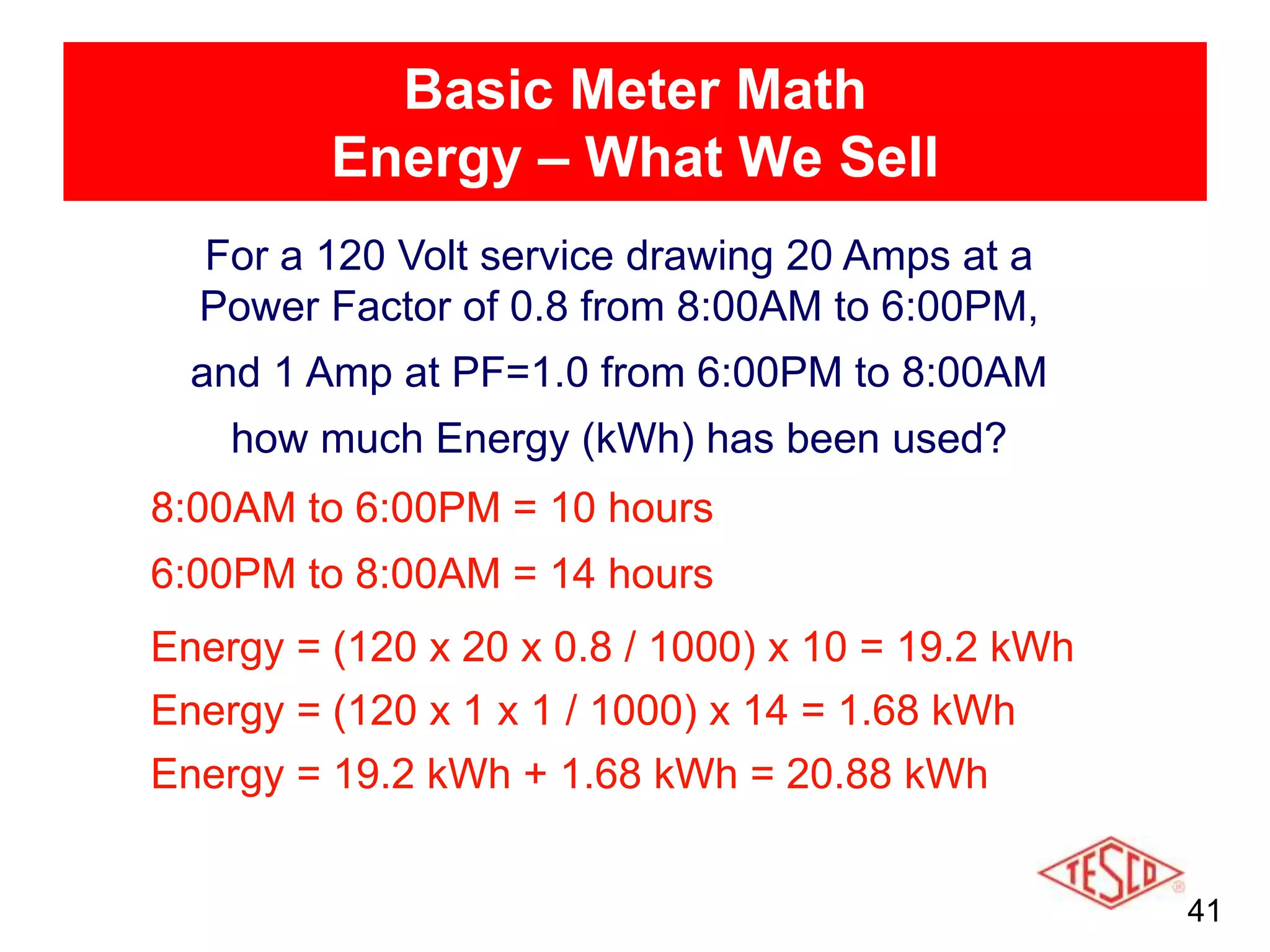 Basic Meter Math
Energy – What We Sell

For a 120 Volt service drawing 20 Amps at a Power Factor of 0.8 from 8:00AM to 6:00PM,

and 1 Amp at PF=1.0 from 6:00PM to 8:00AM

how much Energy (kWh) has been used?

8:00AM to 6:00PM = 10 hours

6:00PM to 8:00AM = 14 hours

Energy = (120 x 20 x 0.8 / 1000) x 10 = 19.2 kWh

Energy = (120 x 1 x 1 / 1000) x 14 = 1.68 kWh

Energy = 19.2 kWh + 1.68 kWh = 20.88 kWh

TESCO

41